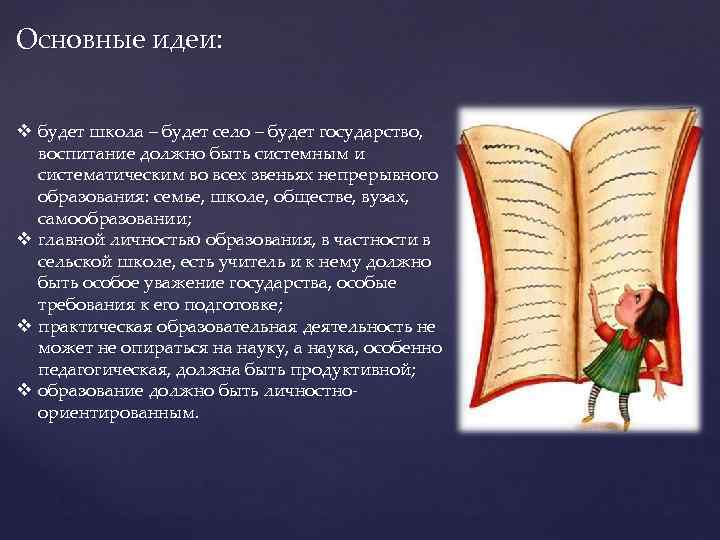 Основные идеи:

❖ будет школа – будет село – будет государство, воспитание должно быть системным и систематическим во всех звеньях непрерывного образования: семье, школе, обществе, вузах, самообразовании;
❖ главной личностью образования, в частности в сельской школе, есть учитель и к нему должно быть особое уважение государства, особые требования к его подготовке;
❖ практическая образовательная деятельность не может не опираться на науку, а наука, особенно педагогическая, должна быть продуктивной;
❖ образование должно быть личностно-ориентированным.